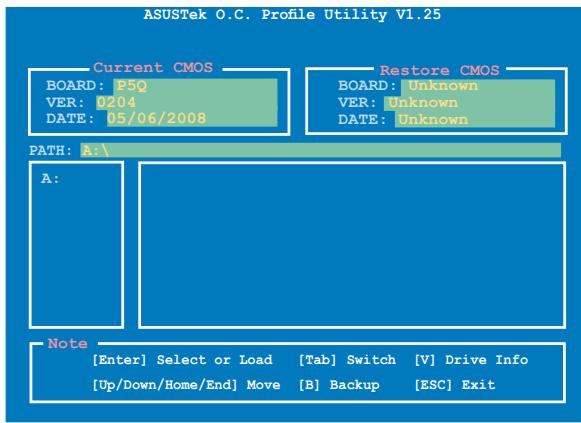 ASUSTek O.C. Profile Utility V1.25

Current CMOS
BOARD: P5Q
VER: 0204
DATE: 05/06/2008

Restore CMOS
BOARD: Unknown
VER: Unknown
DATE: Unknown

PATH: A:\

A:

Note
[Enter] Select or Load [Tab] Switch [V] Drive Info
[Up/Down/Home/End] Move [B] Backup [ESC] Exit